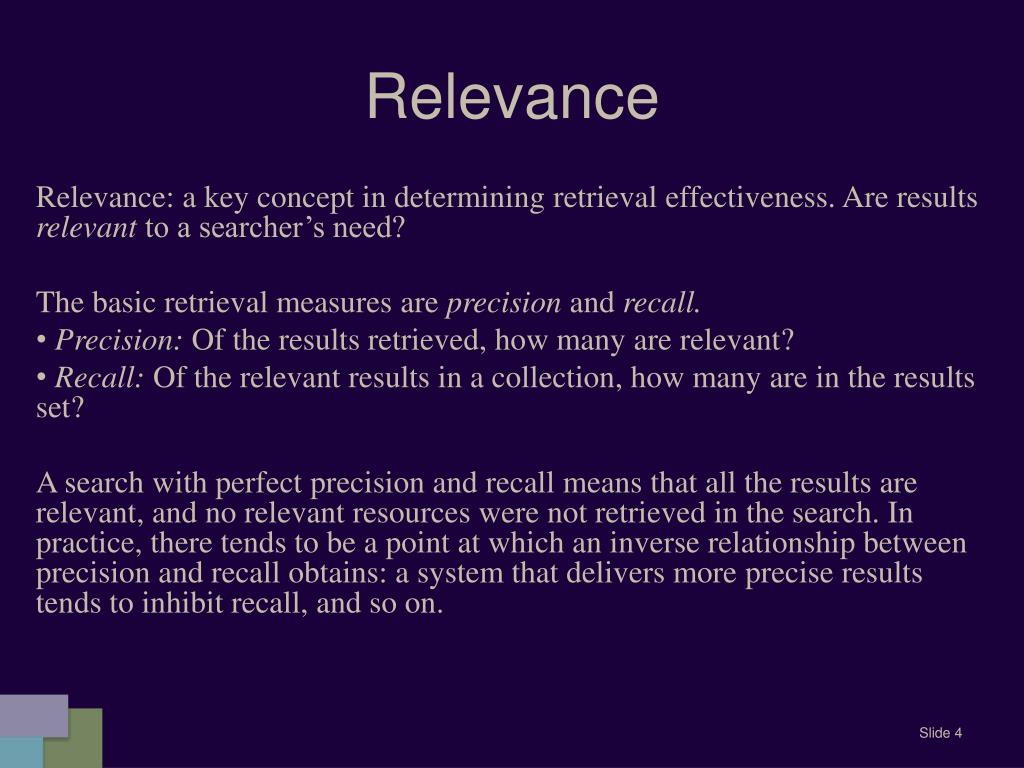 Relevance

Relevance: a key concept in determining retrieval effectiveness. Are results relevant to a searcher’s need?

The basic retrieval measures are precision and recall.
• Precision: Of the results retrieved, how many are relevant?
• Recall: Of the relevant results in a collection, how many are in the results set?

A search with perfect precision and recall means that all the results are relevant, and no relevant resources were not retrieved in the search. In practice, there tends to be a point at which an inverse relationship between precision and recall obtains: a system that delivers more precise results tends to inhibit recall, and so on.

Slide 4